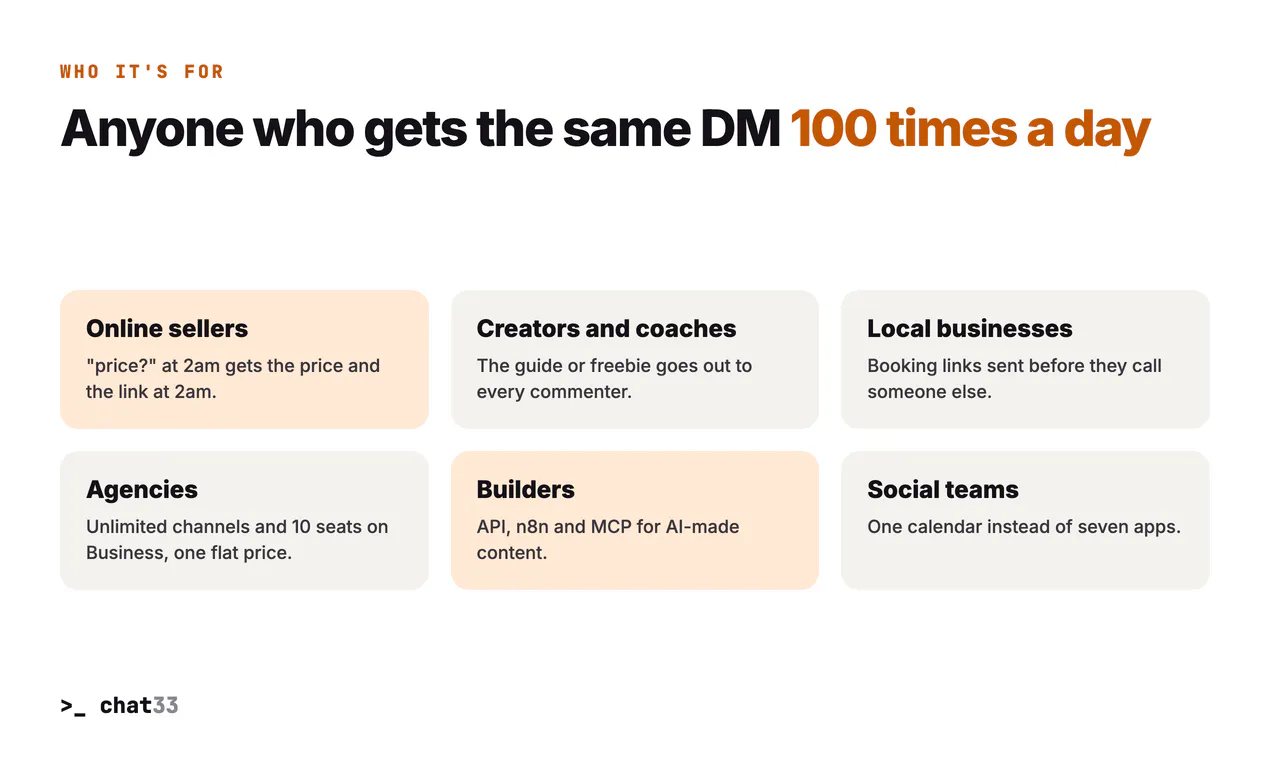 WHO IT'S FOR

Anyone who gets the same DM 100 times a day

Online sellers

"price?" at 2am gets the price and the link at 2am.

Creators and coaches

The guide or freebie goes out to every commenter.

Local businesses

Booking links sent before they call someone else.

Agencies

Unlimited channels and 10 seats on Business, one flat price.

Builders

API, n8n and MCP for AI-made content.

Social teams

One calendar instead of seven apps.

>_ chat33